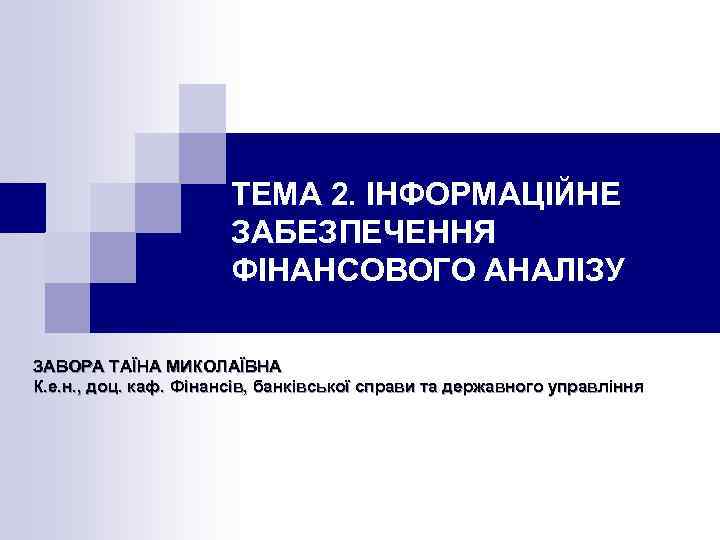 ТЕМА 2. ІНФОРМАЦІЙНЕ ЗАБЕЗПЕЧЕННЯ ФІНАНСОВОГО АНАЛІЗУ

ЗАВОРА ТАЇНА МИКОЛАЇВНА
К.е.н., доц. каф. Фінансів, банківської справи та державного управління